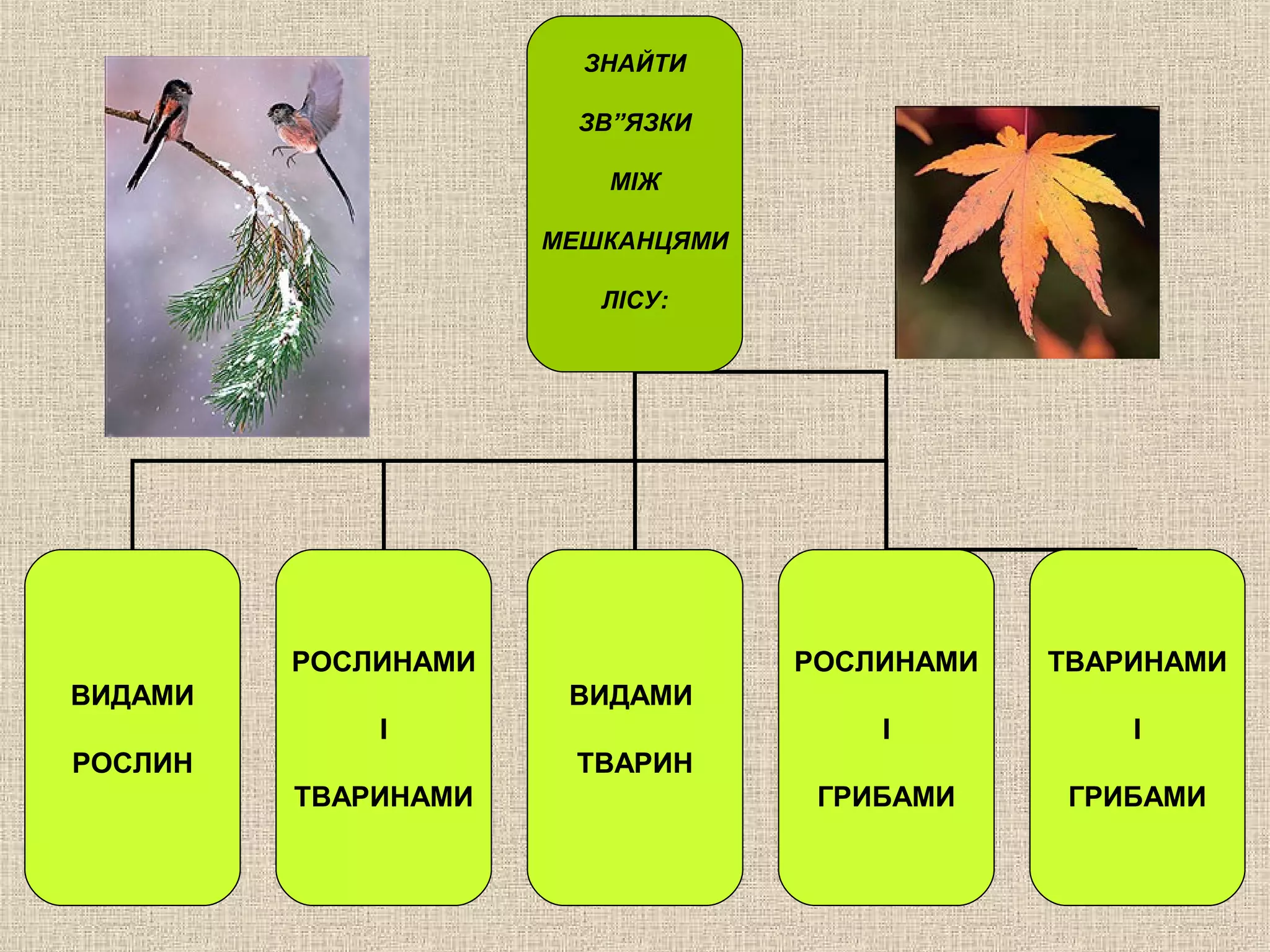 ЗНАЙТИ

ЗВ”ЯЗКИ

МІЖ

МЕШКАНЦЯМИ

ЛІСУ:

ВИДАМИ

РОСЛИН

РОСЛИНАМИ

І

ТВАРИНАМИ

ВИДАМИ

ТВАРИН

РОСЛИНАМИ

І

ГРИБАМИ

ТВАРИНАМИ

І

ГРИБАМИ